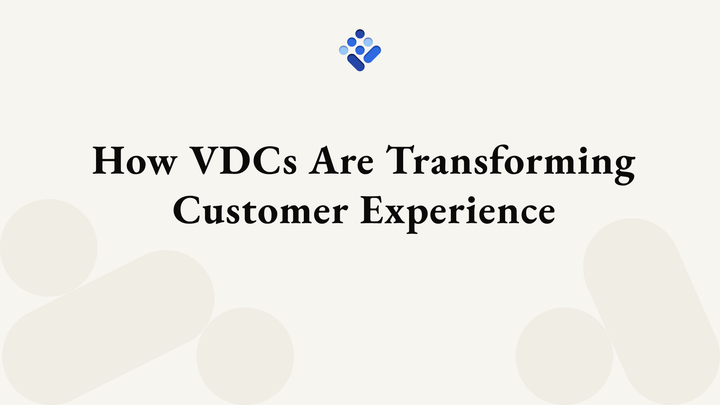 How VDCs Are Transforming Customer Experience